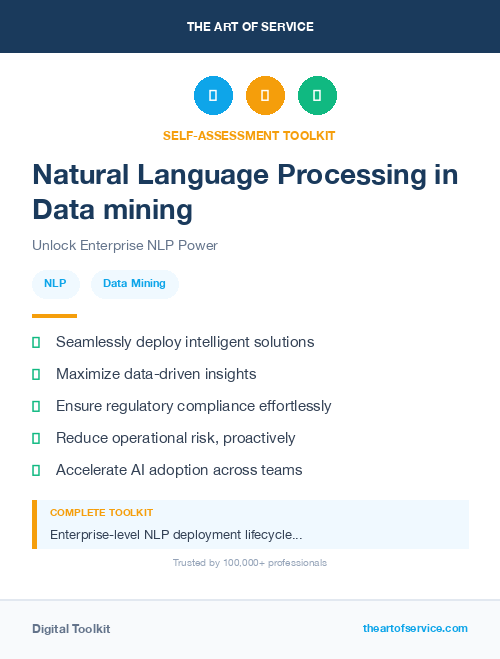 THE ART OF SERVICE

SELF-ASSESSMENT TOOLKIT

Natural Language Processing in Data mining

Unlock Enterprise NLP Power

NLP Data Mining

Seamlessly deploy intelligent solutions

Maximize data-driven insights

Ensure regulatory compliance effortlessly

Reduce operational risk, proactively

Accelerate AI adoption across teams

COMPLETE TOOLKIT

Enterprise-level NLP deployment lifecycle...

Trusted by 100,000+ professionals

Digital Toolkit

theartofservice.com